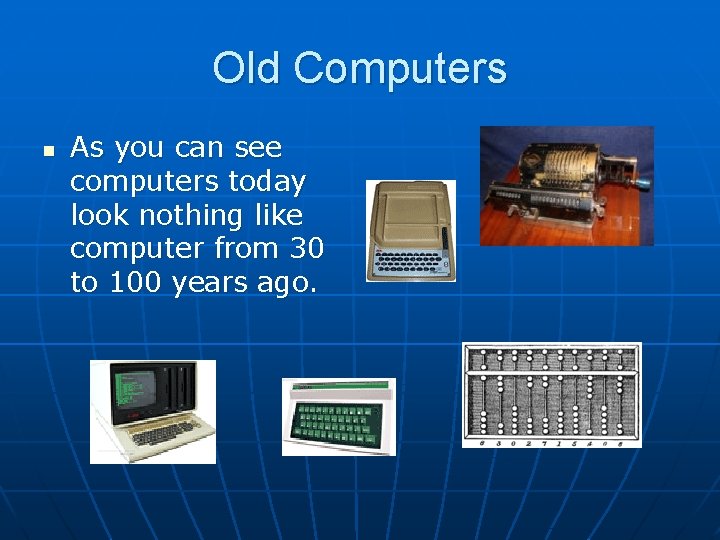 Old Computers

As you can see computers today look nothing like computer from 30 to 100 years ago.

6 3 0 2 7 1 5 4 0 8